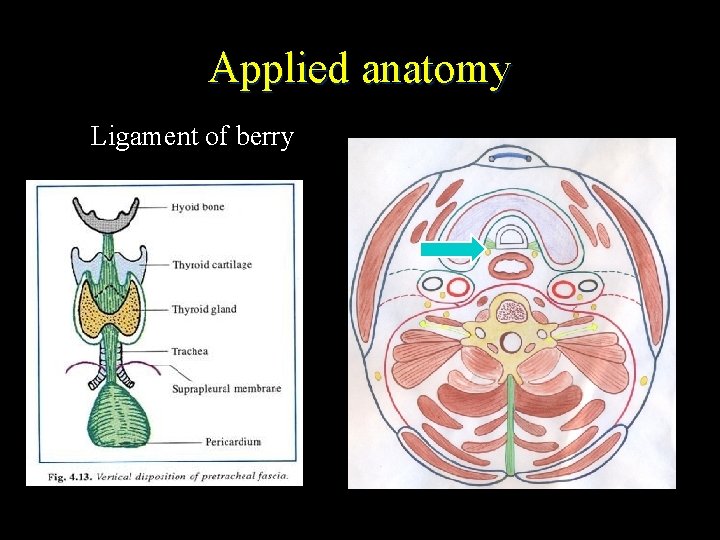 Applied anatomy

Ligament of berry

Hyoid bone

Thyroid cartilage

Thyroid gland

Trachea

Suprapleural membrane

Pericardium

Fig. 4.13. Vertical disposition of pretracheal fascia.